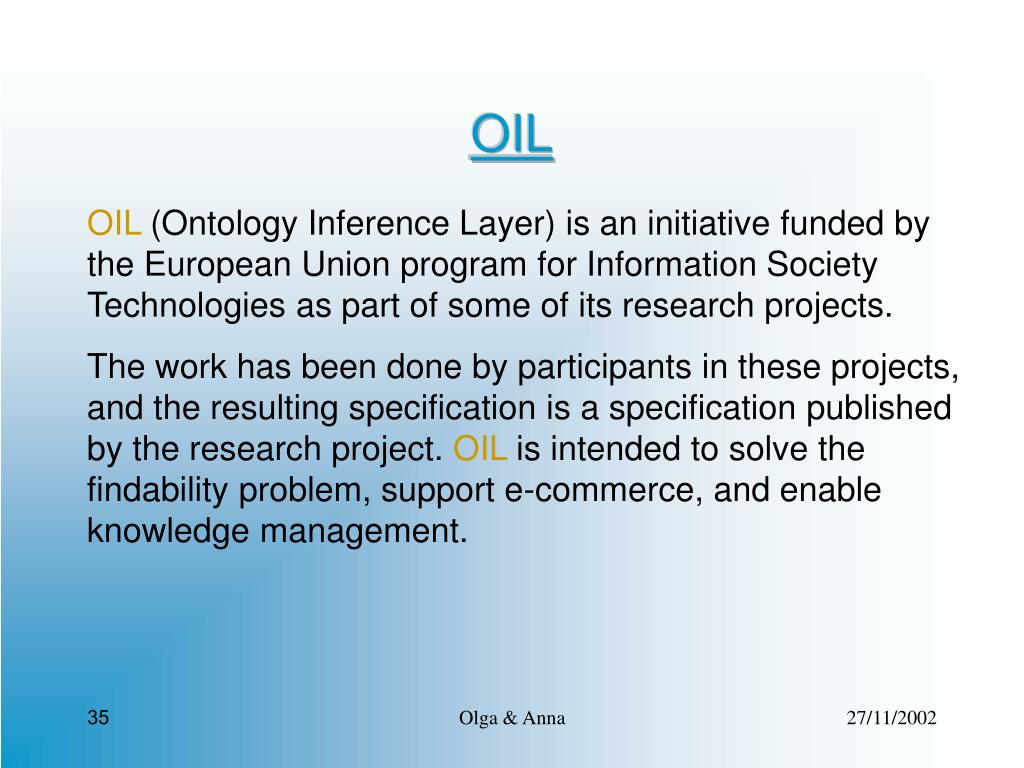 OIL

OIL (Ontology Inference Layer) is an initiative funded by the European Union program for Information Society Technologies as part of some of its research projects.

The work has been done by participants in these projects, and the resulting specification is a specification published by the research project. OIL is intended to solve the findability problem, support e-commerce, and enable knowledge management.

35

Olga & Anna

27/11/2002